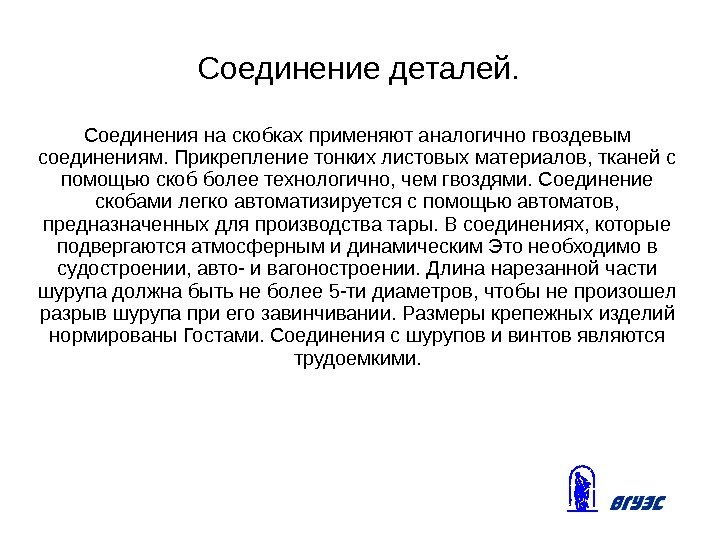 Соединение деталей.

Соединения на скобках применяют аналогично гвоздевым соединениям. Прикрепление тонких листовых материалов, тканей с помощью скоб более технологично, чем гвоздями. Соединение скобами легко автоматизируется с помощью автоматов, предназначенных для производства тары. В соединениях, которые подвергаются атмосферным и динамическим Это необходимо в судостроении, авто- и вагоностроении. Длина нарезанной части шурупа должна быть не более 5-ти диаметров, чтобы не произошел разрыв шурупа при его завинчивании. Размеры крепежных изделий нормированы Гостами. Соединения с шурупов и винтов являются трудоемкими.

ВГУЭС